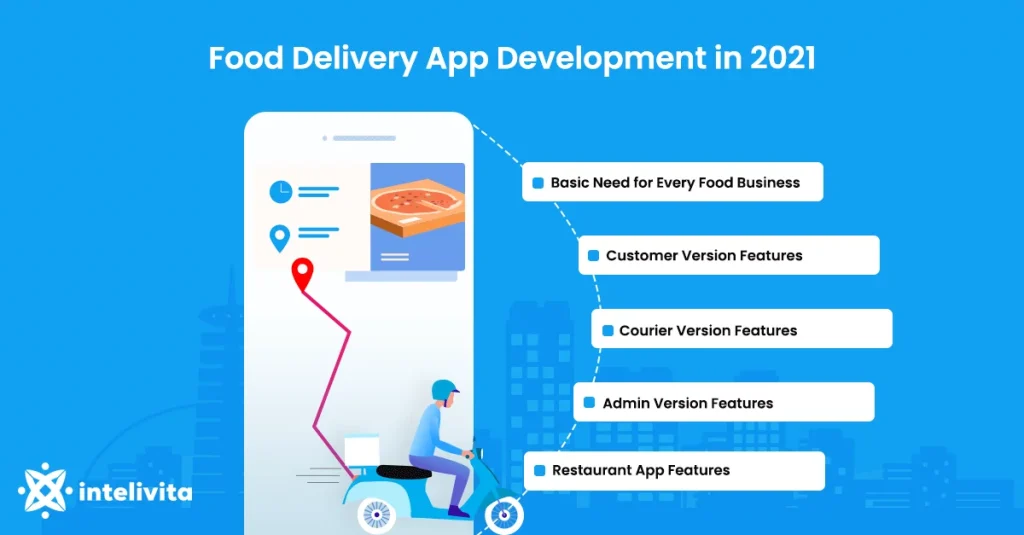 Food Delivery App Development in 2021

Basic Need for Every Food Business

Customer Version Features

Courier Version Features

Admin Version Features

Restaurant App Features

intelivita